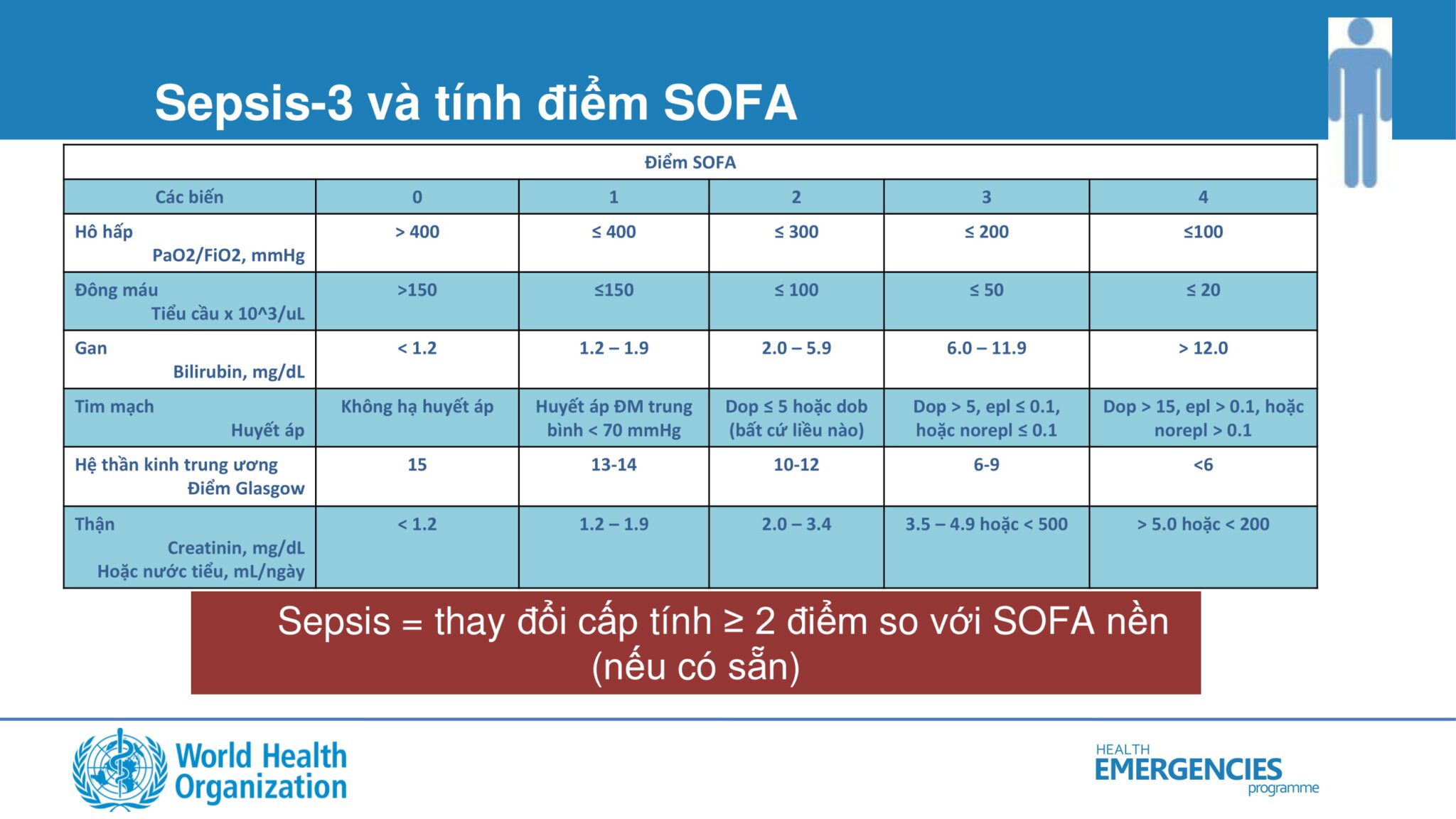 Sepsis-3 và tính điểm SOFA

Điểm SOFA

| Các biến | 0 | 1 | 2 | 3 | 4 |
|---|---|---|---|---|---|
| Hô hấp PaO2/FiO2, mmHg | > 400 | ≤ 400 | ≤ 300 | ≤ 200 | ≤100 |
| Đông máu Tiểu cầu x 10^3/uL | >150 | ≤150 | ≤ 100 | ≤ 50 | ≤ 20 |
| Gan Bilirubin, mg/dL | < 1.2 | 1.2 – 1.9 | 2.0 – 5.9 | 6.0 – 11.9 | > 12.0 |
| Tim mạch Huyết áp | Không hạ huyết áp | Huyết áp ĐM trung bình < 70 mmHg | Dop ≤ 5 hoặc dob (bất cứ liều nào) | Dop > 5, epl ≤ 0.1, hoặc norepl ≤ 0.1 | Dop > 15, epl > 0.1, hoặc norepl > 0.1 |
| Hệ thần kinh trung ương Điểm Glasgow | 15 | 13-14 | 10-12 | 6-9 | <6 |
| Thận Creatinin, mg/dL Hoặc nước tiểu, mL/ngày | < 1.2 | 1.2 – 1.9 | 2.0 – 3.4 | 3.5 – 4.9 hoặc < 500 | > 5.0 hoặc < 200 |

Sepsis = thay đổi cấp tính ≥ 2 điểm so với SOFA nền (nếu có sẵn)

World Health Organization

HEALTH EMERGENCIES programme